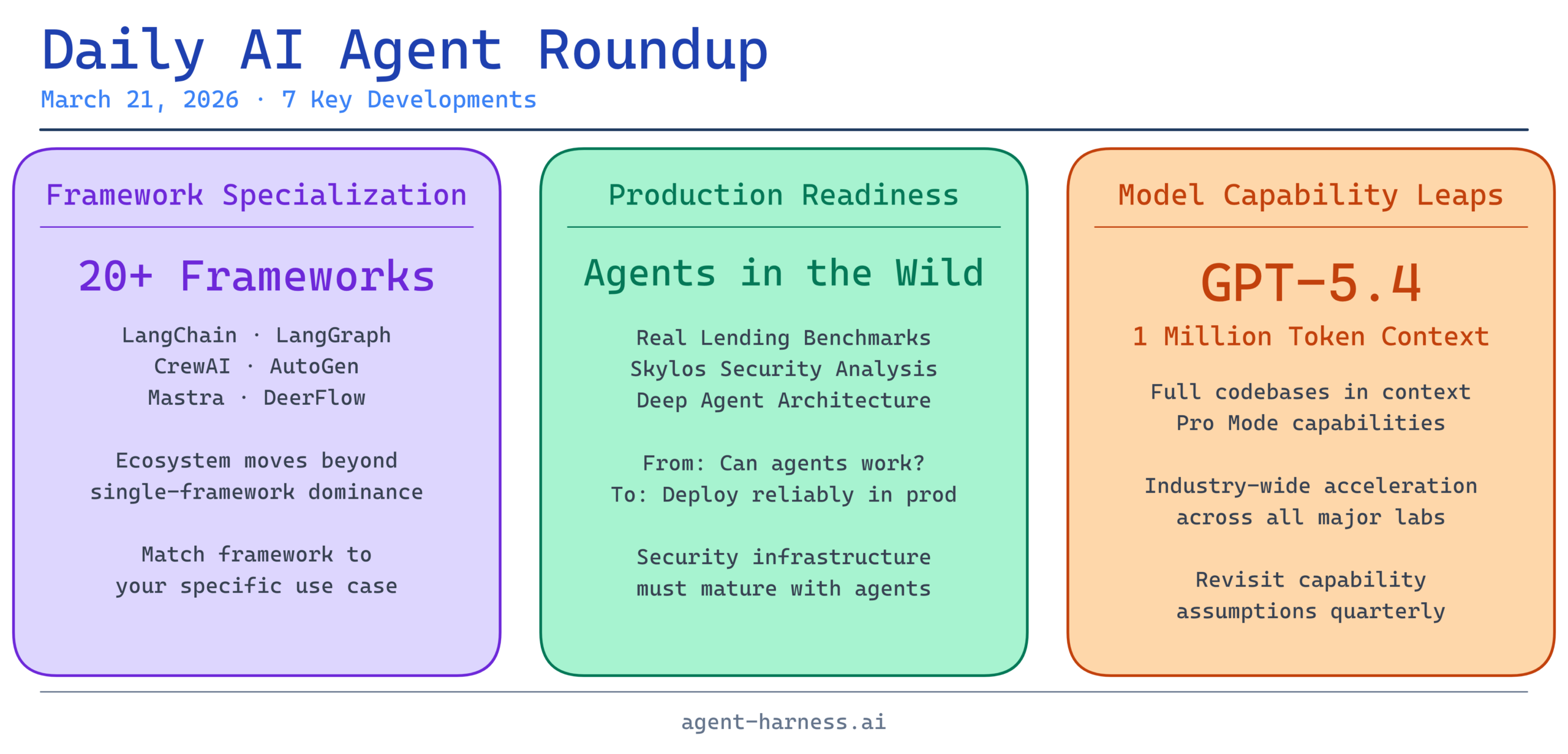 Daily AI Agent Roundup

March 21, 2026 · 7 Key Developments

Framework Specialization

20+ Frameworks

LangChain · LangGraph
CrewAI · AutoGen
Mastra · DeerFlow

Ecosystem moves beyond single-framework dominance

Match framework to your specific use case

Production Readiness

Agents in the Wild

Real Lending Benchmarks
Skylos Security Analysis
Deep Agent Architecture

From: Can agents work?
To: Deploy reliably in prod

Security infrastructure must mature with agents

Model Capability Leaps

GPT-5.4

1 Million Token Context

Full codebases in context
Pro Mode capabilities

Industry-wide acceleration across all major labs

Revisit capability assumptions quarterly

agent-harness.ai